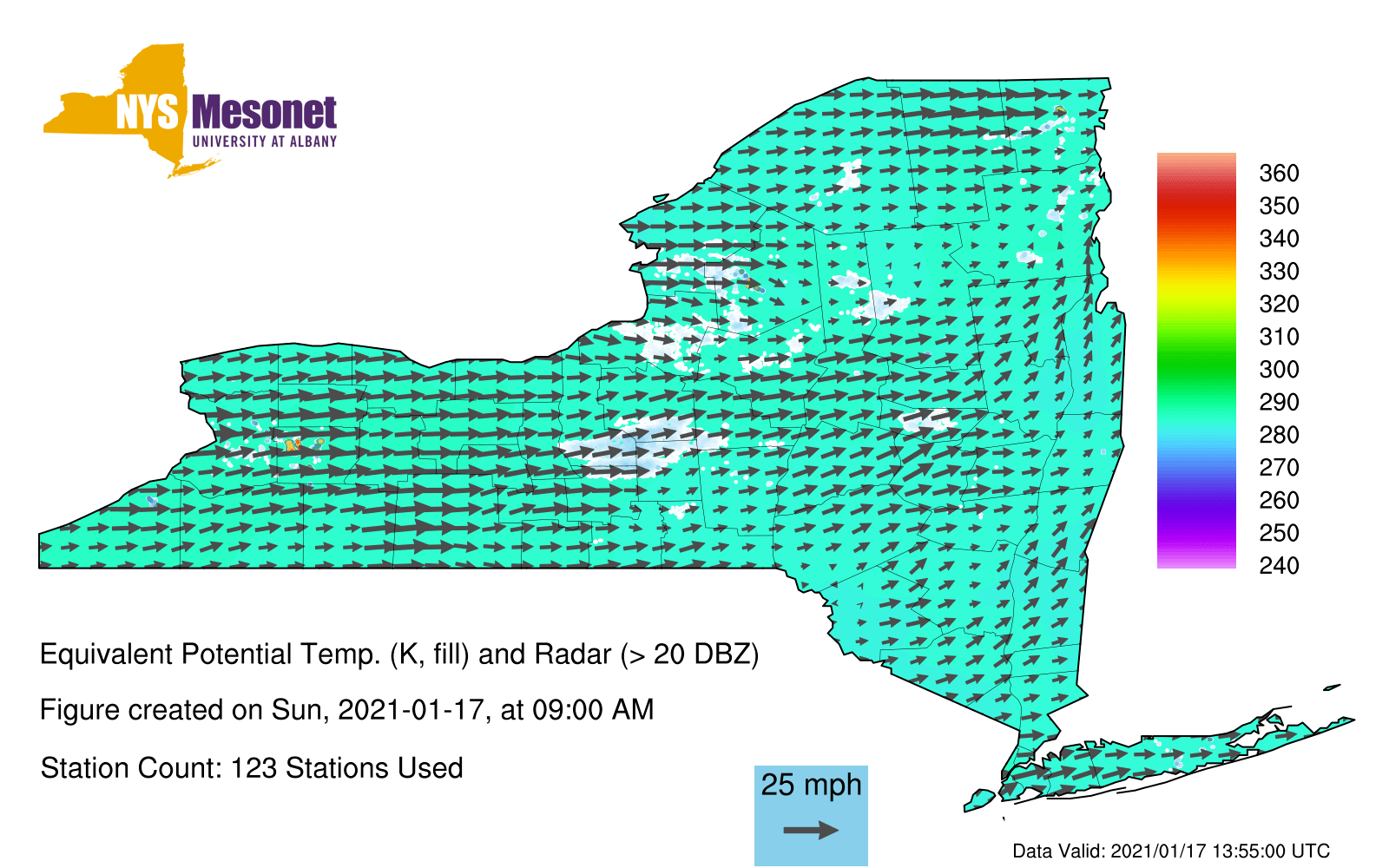 NYS Mesonet
UNIVERSITY AT ALBANY

360
350
340
330
320
310
300
290
280
270
260
250
240

Equivalent Potential Temp. (K, fill) and Radar (> 20 DBZ)

Figure created on Sun, 2021-01-17, at 09:00 AM

Station Count: 123 Stations Used

25 mph

Data Valid: 2021/01/17 13:55:00 UTC